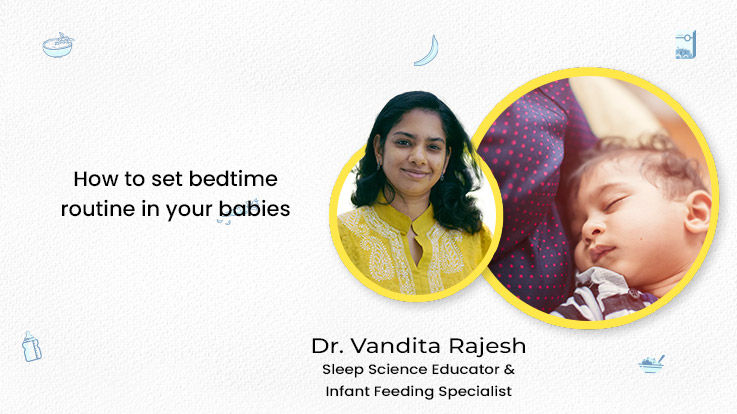 How to set bedtime routine in your babies

Dr. Vandita Rajesh
Sleep Science Educator &
Infant Feeding Specialist